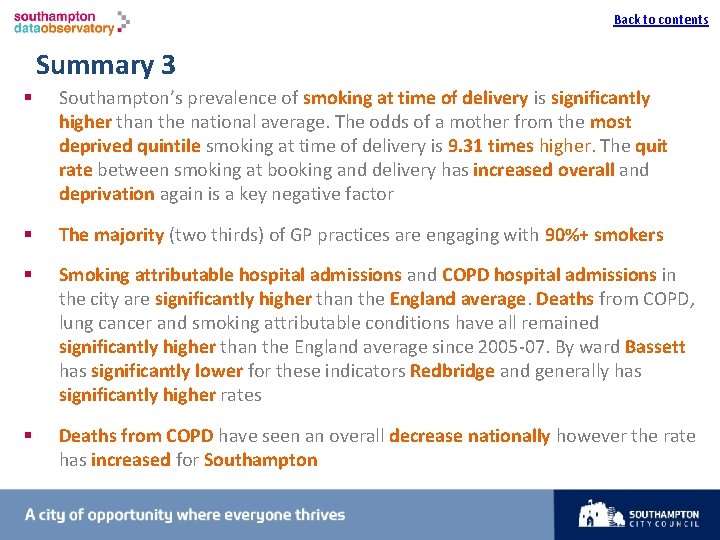 southampton
dataobservatory

Back to contents

Summary 3

▪ Southampton's prevalence of smoking at time of delivery is significantly higher than the national average. The odds of a mother from the most deprived quintile smoking at time of delivery is 9.31 times higher. The quit rate between smoking at booking and delivery has increased overall and deprivation again is a key negative factor

▪ The majority (two thirds) of GP practices are engaging with 90%+ smokers

▪ Smoking attributable hospital admissions and COPD hospital admissions in the city are significantly higher than the England average. Deaths from COPD, lung cancer and smoking attributable conditions have all remained significantly higher than the England average since 2005-07. By ward Bassett has significantly lower for these indicators Redbridge and generally has significantly higher rates

▪ Deaths from COPD have seen an overall decrease nationally however the rate has increased for Southampton

A city of opportunity where everyone thrives

SOUTHAMPTON CITY COUNCIL